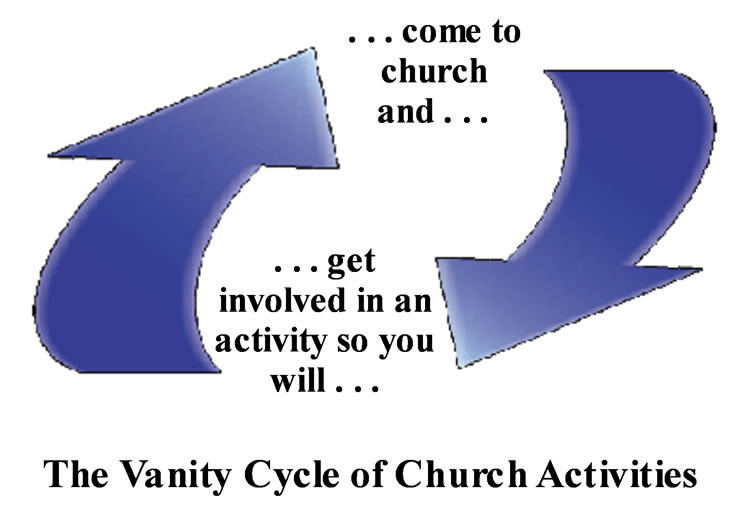 . . . come to church and . . .

. . . get involved in an activity so you will . . .

The Vanity Cycle of Church Activities